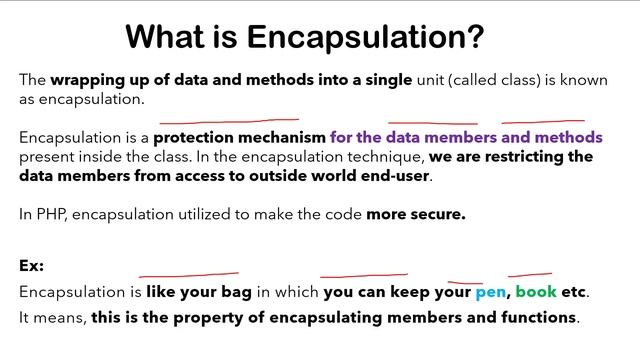 What is Encapsulation?

The wrapping up of data and methods into a single unit (called class) is known as encapsulation.

Encapsulation is a protection mechanism for the data members and methods present inside the class. In the encapsulation technique, we are restricting the data members from access to outside world end-user.

In PHP, encapsulation utilized to make the code more secure.

Ex:

Encapsulation is like your bag in which you can keep your pen, book etc. It means, this is the property of encapsulating members and functions.